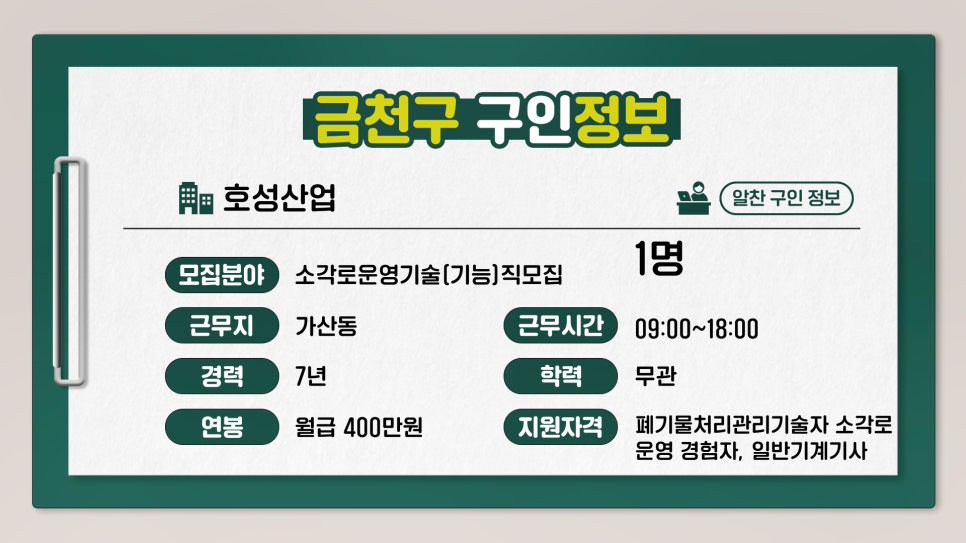 금천구 구인정보

호성산업

알찬 구인 정보

모집분야 소각로운영기술(기능)직모집

1명

근무지 가산동

근무시간 09:00~18:00

경력 7년

학력 무관

연봉 월급 400만원

지원자격 폐기물처리관리기술자 소각로 운영 경험자, 일반기계기사